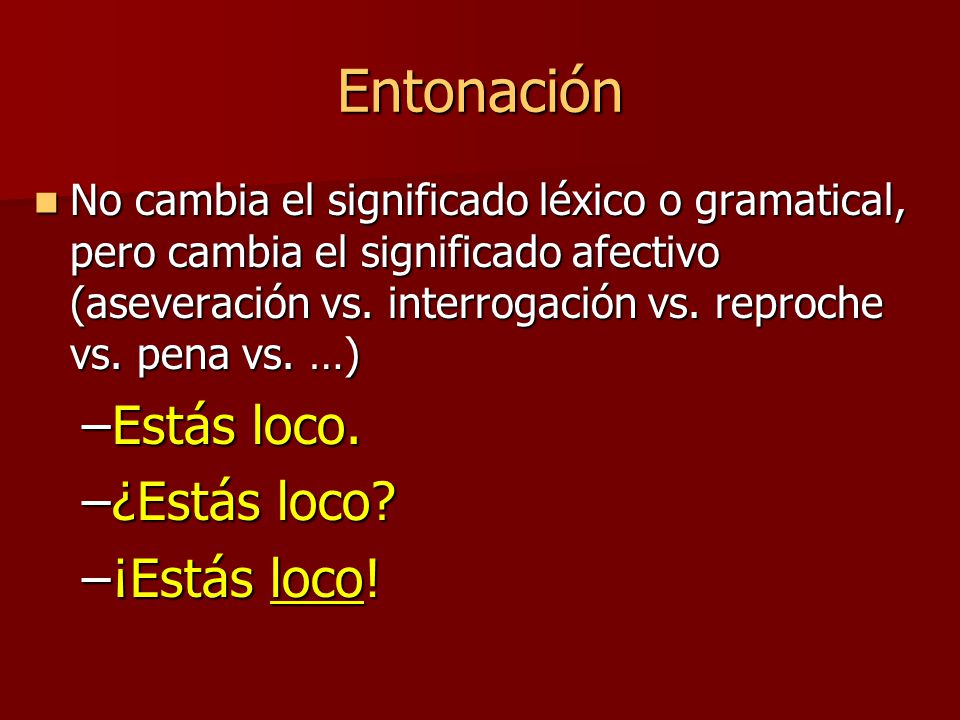 Entonación

No cambia el significado léxico o gramatical, pero cambia el significado afectivo (aseveración vs. interrogación vs. reproche vs. pena vs. …)

–Estás loco.

–¿Estás loco?

–¡Estás loco!